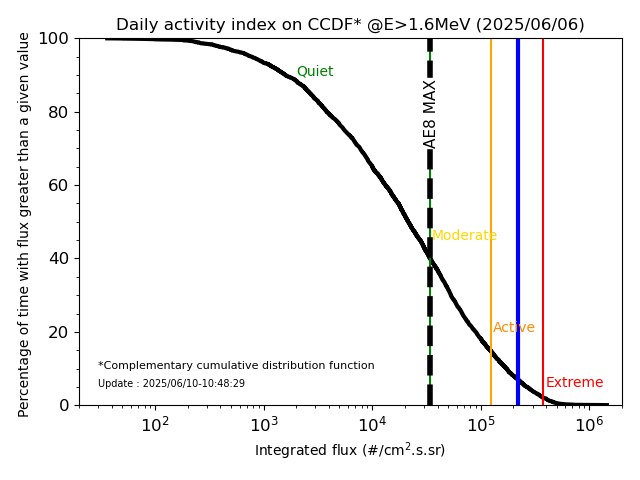 Daily activity index on CCDF* @E>1.6MeV (2025/06/06)

Percentage of time with flux greater than a given value

100
80
60
40
20
0

Quiet

AE8 MAX

Moderate

Active

Extreme

*Complementary cumulative distribution function

Update : 2025/06/10-10:48:29

$10^2$
$10^3$
$10^4$
$10^5$
$10^6$

Integrated flux (#/cm$^2$.s.sr)